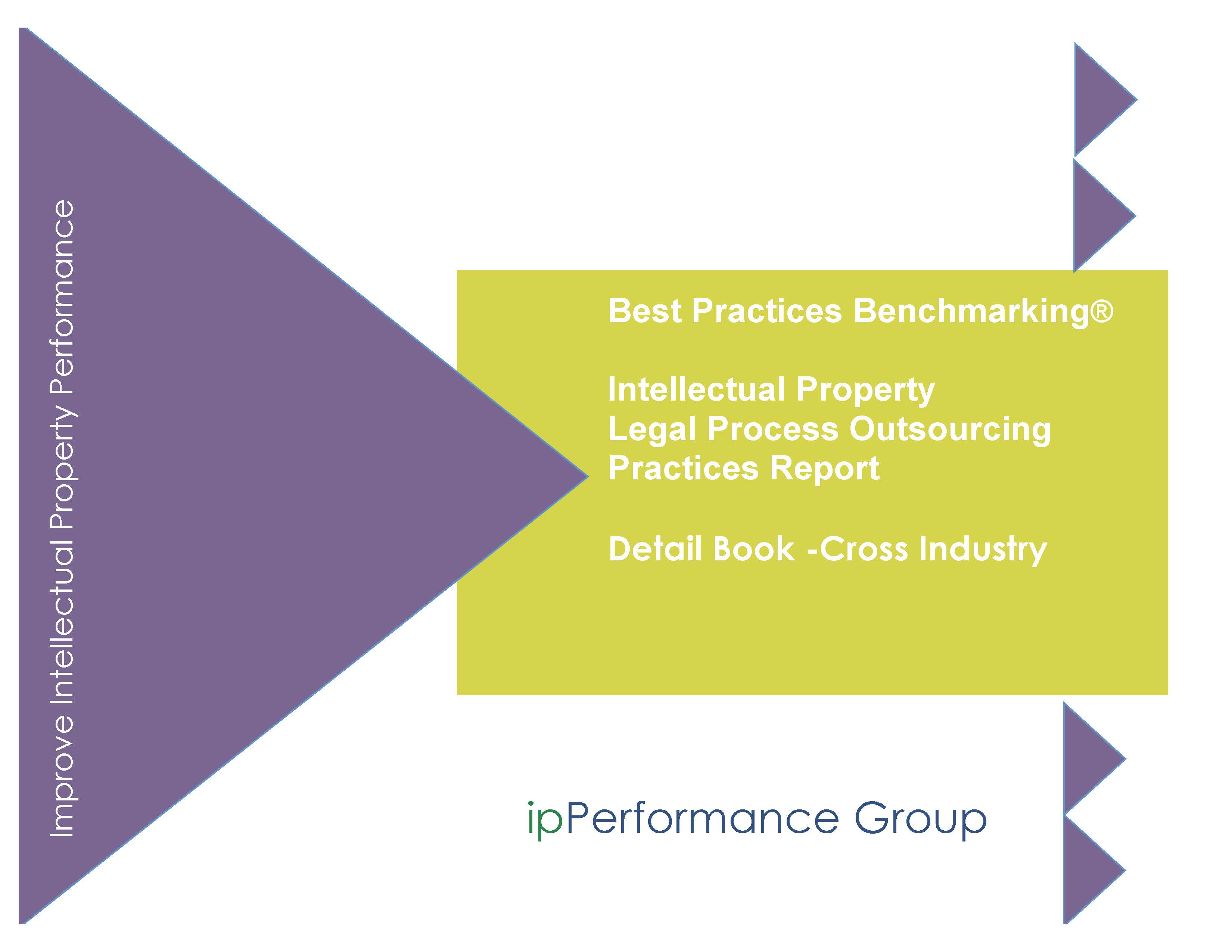 Improve Intellectual Property Performance

Best Practices Benchmarking®

Intellectual Property Legal Process Outsourcing Practices Report

Detail Book -Cross Industry

ipPerformance Group